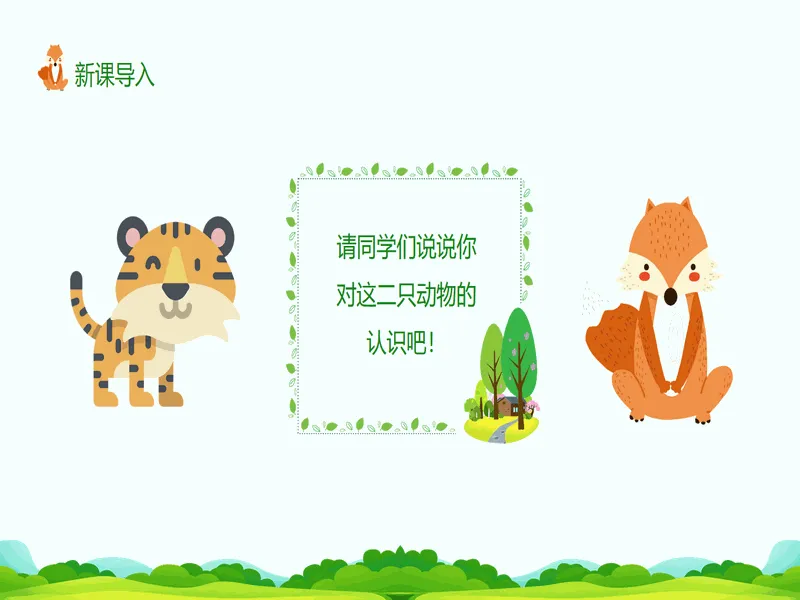 新课导入

请同学们说说你对这二只动物的认识吧！